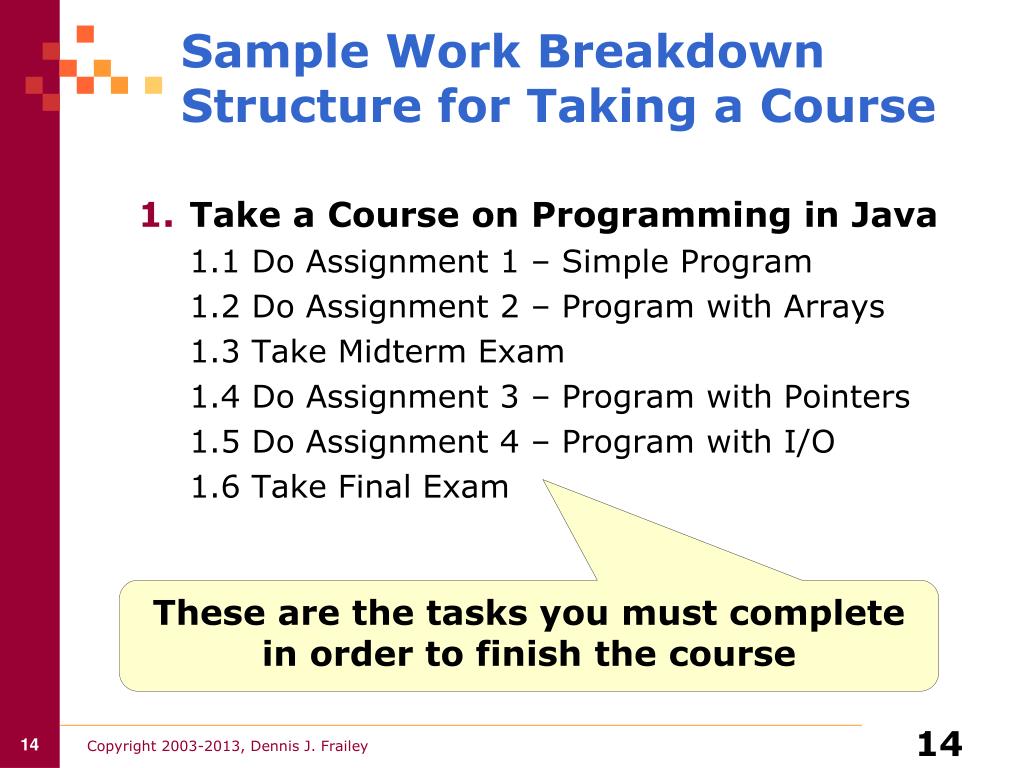 Sample Work Breakdown Structure for Taking a Course

1. Take a Course on Programming in Java
1.1 Do Assignment 1 – Simple Program
1.2 Do Assignment 2 – Program with Arrays
1.3 Take Midterm Exam
1.4 Do Assignment 3 – Program with Pointers
1.5 Do Assignment 4 – Program with I/O
1.6 Take Final Exam

These are the tasks you must complete in order to finish the course

14

Copyright 2003-2013, Dennis J. Frailey

14